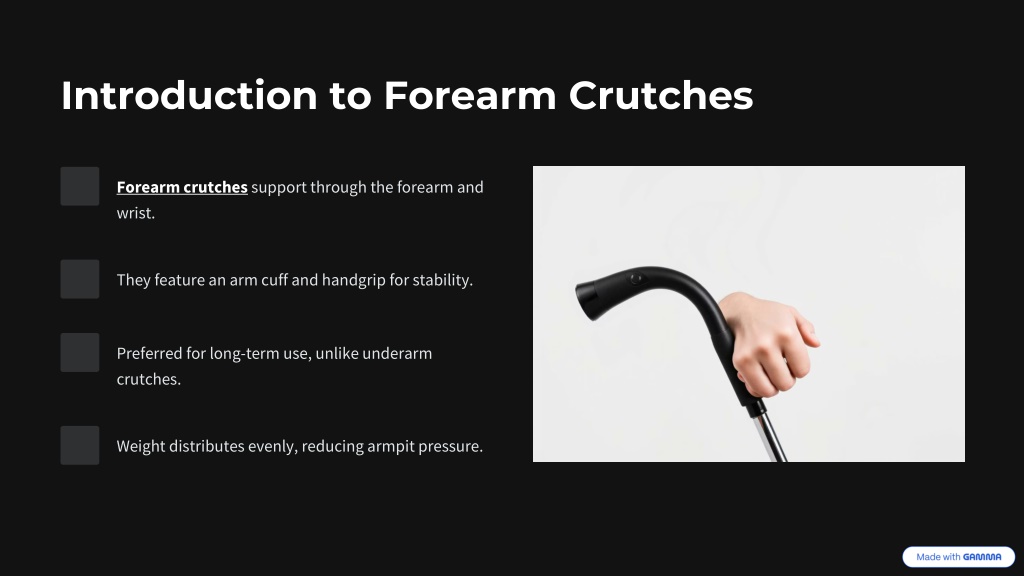 Introduction to Forearm Crutches

Forearm crutches support through the forearm and wrist.

They feature an arm cuff and handgrip for stability.

Preferred for long-term use, unlike underarm crutches.

Weight distributes evenly, reducing armpit pressure.

Made with GAMMA